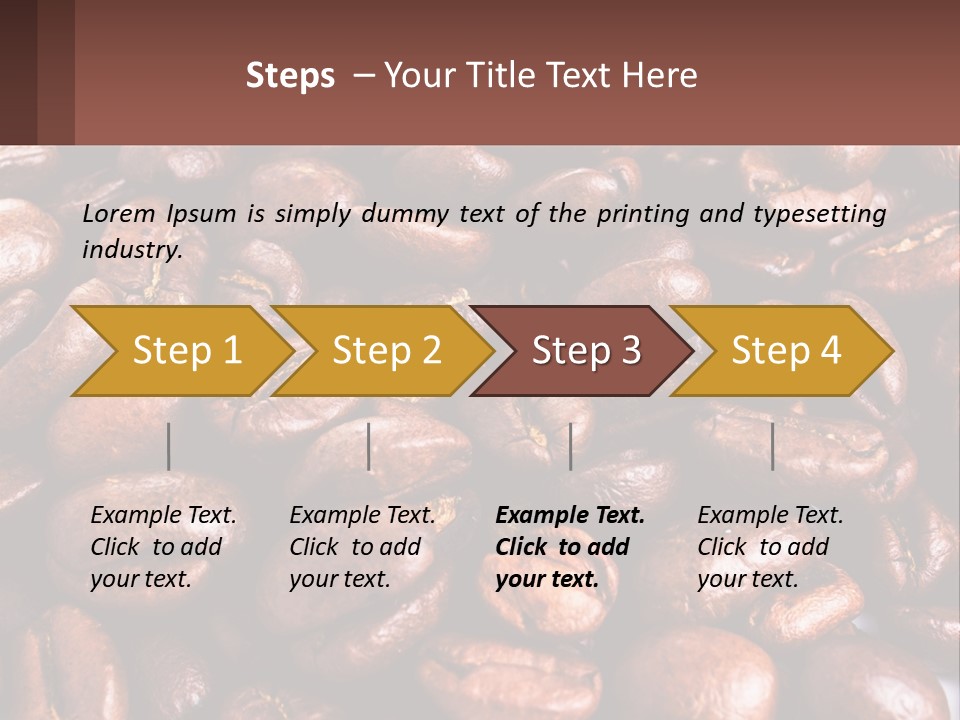 Steps – Your Title Text Here

Lorem Ipsum is simply dummy text of the printing and typesetting industry.

Step 1

Step 2

Step 3

Step 4

Example Text. Click to add your text.

Example Text. Click to add your text.

Example Text. Click to add your text.

Example Text. Click to add your text.